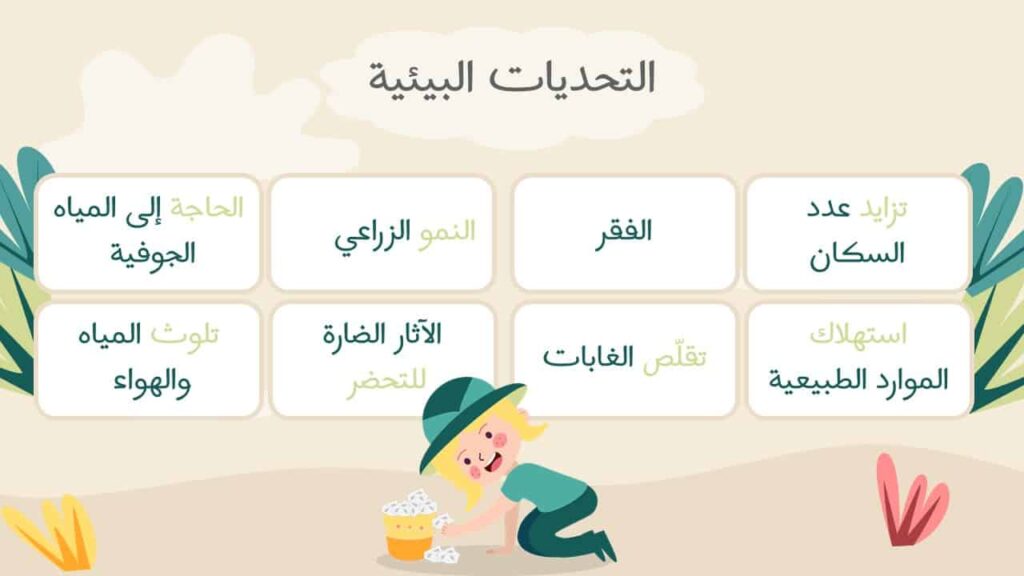 التحديات البيئية

تزايد عدد السكان

الفقر

النمو الزراعي

الحاجة إلى المياه الجوفية

استهلاك الموارد الطبيعية

تقلّص الغابات

الآثار الضارة للتحضر

تلوث المياه والهواء